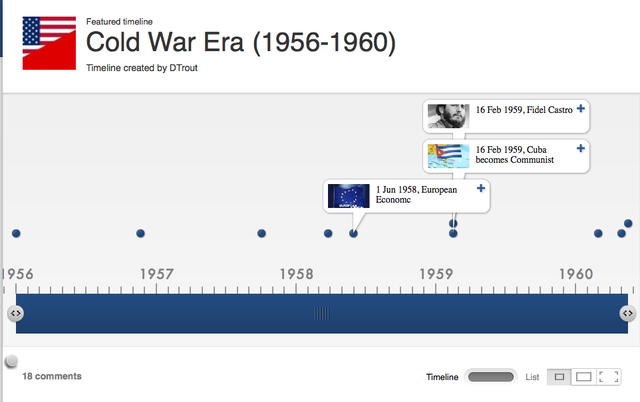 Featured timeline
Cold War Era (1956-1960)
Timeline created by DTrout

16 Feb 1959, Fidel Castro +

16 Feb 1959, Cuba becomes Communist +

1 Jun 1958, European Economc +

1956 1957 1958 1959 1960

18 comments

Timeline List